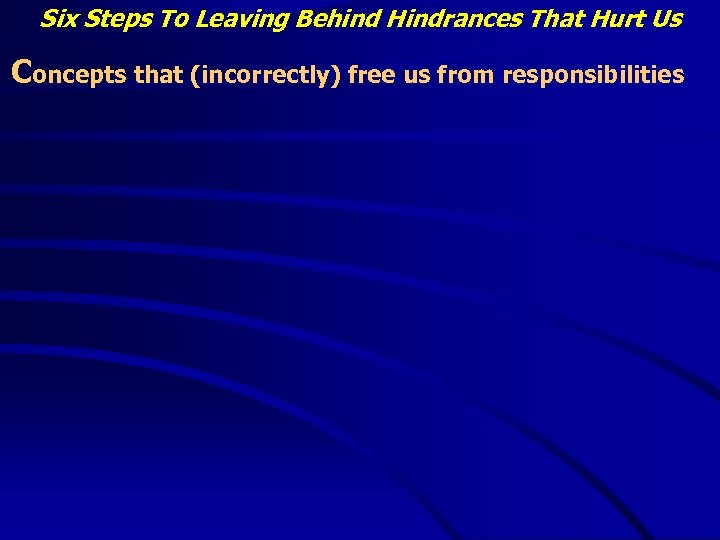 Six Steps To Leaving Behind Hindrances That Hurt Us

Concepts that (incorrectly) free us from responsibilities